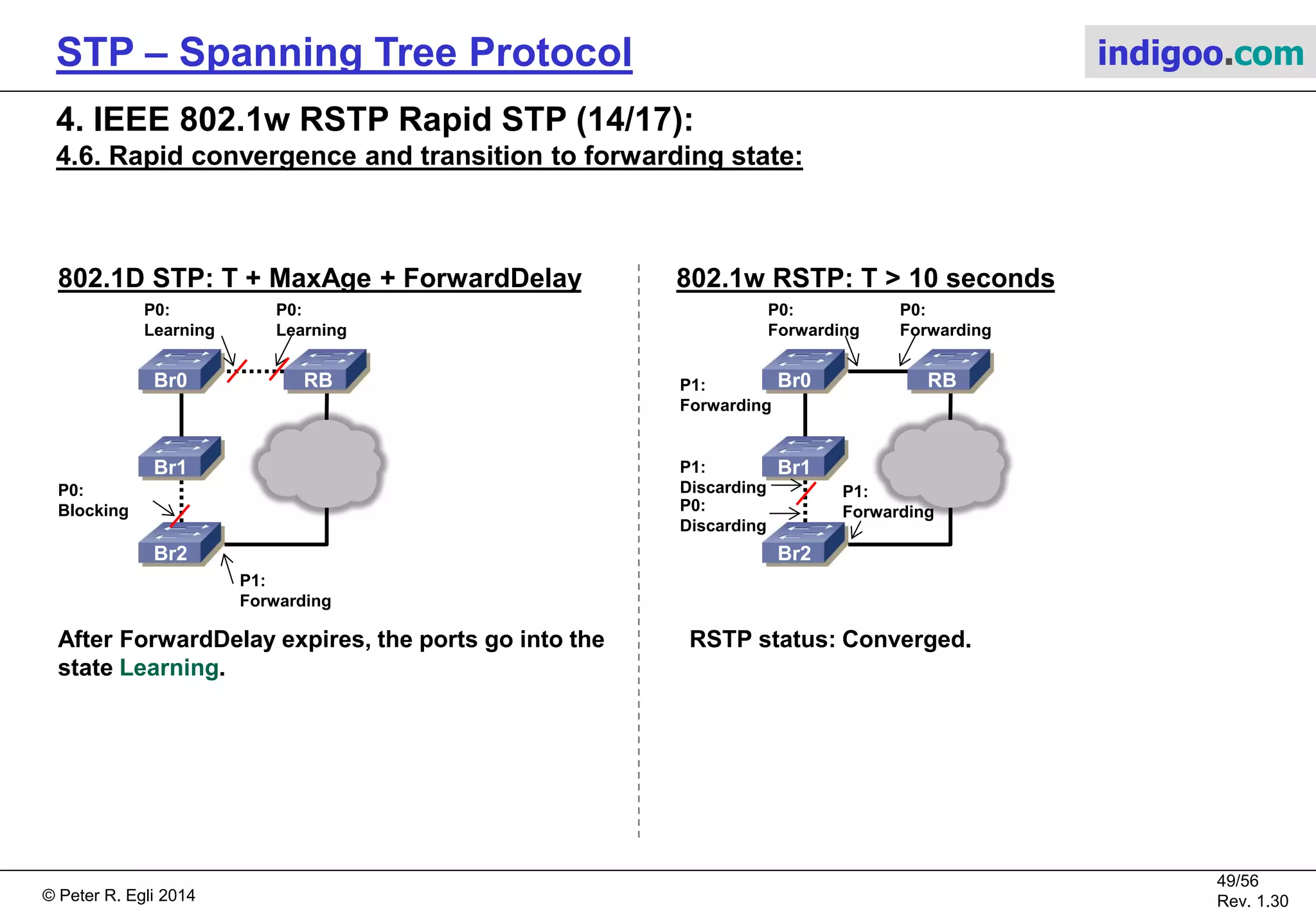 STP – Spanning Tree Protocol

indigoo.com

4. IEEE 802.1w RSTP Rapid STP (14/17):

4.6. Rapid convergence and transition to forwarding state:

802.1D STP: T + MaxAge + ForwardDelay

P0: Learning

P0: Learning

Br0

RB

Br1

P0: Blocking

Br2

P1: Forwarding

After ForwardDelay expires, the ports go into the state Learning.

802.1w RSTP: T > 10 seconds

P0: Forwarding

P0: Forwarding

Br0

RB

P1: Forwarding

Br1

P1: Discarding

P0: Discarding

P1: Forwarding

Br2

RSTP status: Converged.

© Peter R. Egli 2014

49/56
Rev. 1.30